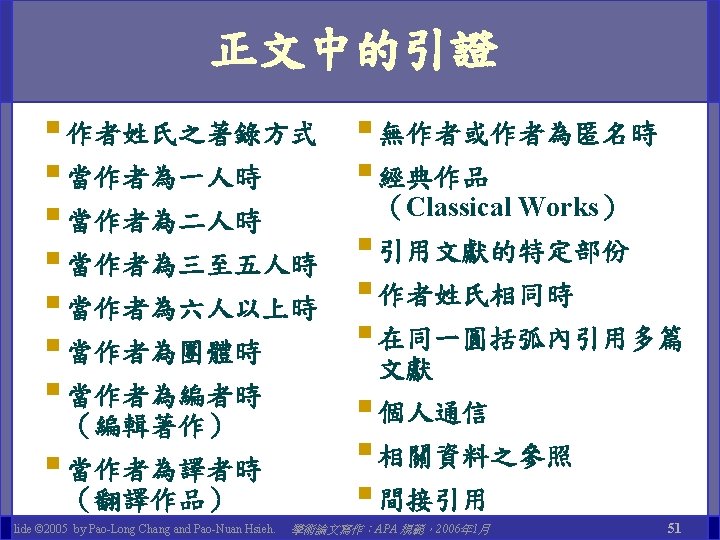 正文中的引證

- 作者姓氏之著錄方式
- 當作者為一人時
- 當作者為二人時
- 當作者為三至五人時
- 當作者為六人以上時
- 當作者為團體時
- 當作者為編者時（編輯著作）
- 當作者為譯者時（翻譯作品）

- 無作者或作者為匿名時
- 經典作品（Classical Works）
- 引用文獻的特定部份
- 作者姓氏相同時
- 在同一圓括弧內引用多篇文獻
- 個人通信
- 相關資料之參照
- 間接引用

lide ©2005 by Pao-Long Chang and Pao-Nuan Hsieh. 學術論文寫作：APA 規範，2006年1月 51